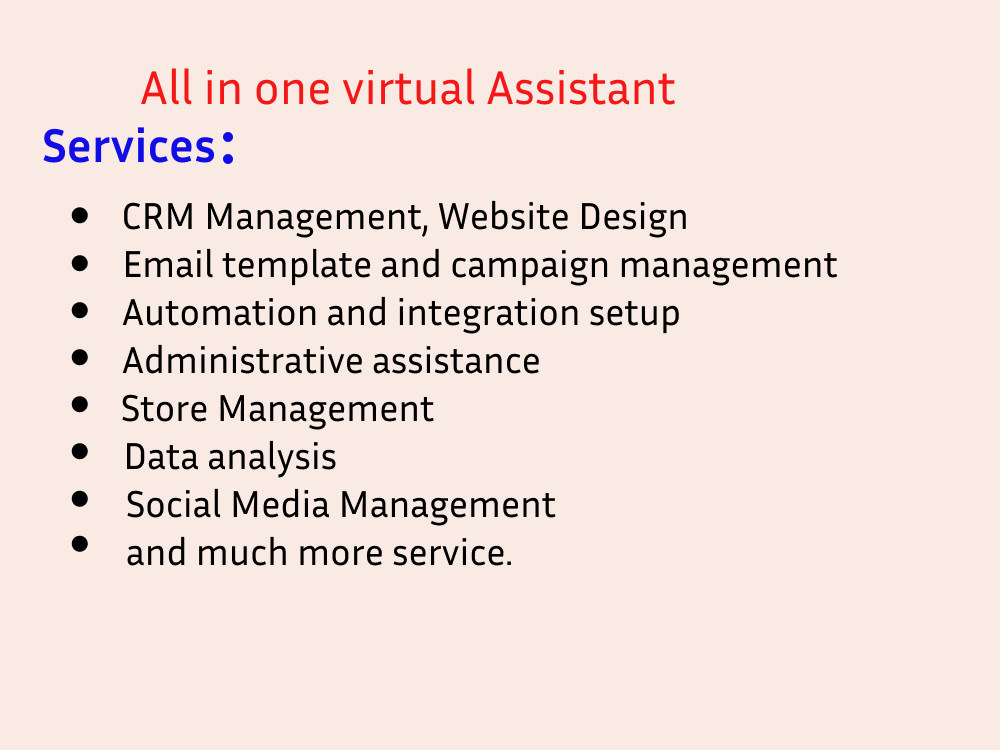 All in one virtual Assistant

Services:

• CRM Management, Website Design
• Email template and campaign management
• Automation and integration setup
• Administrative assistance
• Store Management
• Data analysis
• Social Media Management
• and much more service.